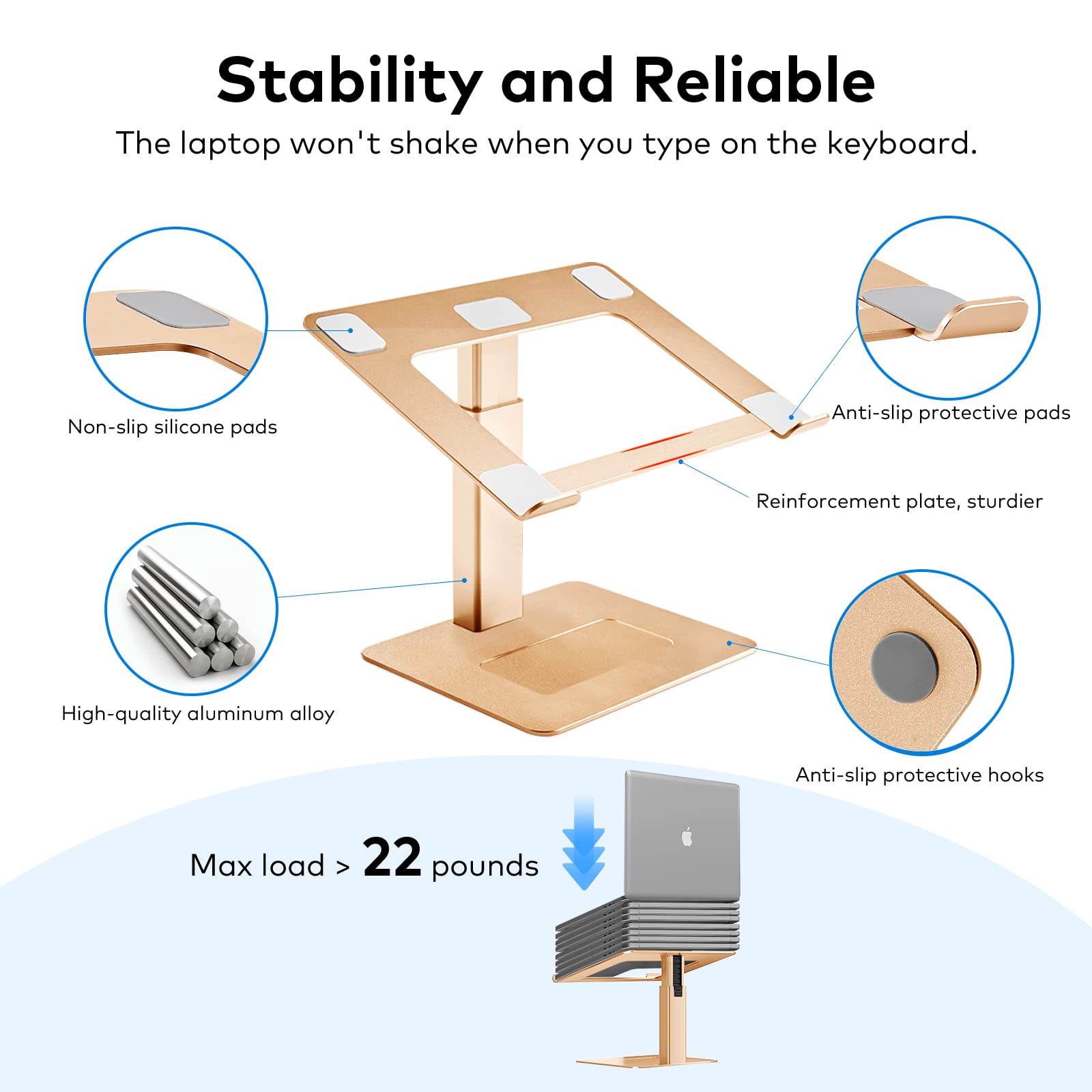 Stability and Reliable

The laptop won't shake when you type on the keyboard.

Non-slip silicone pads

Anti-slip protective pads

Reinforcement plate, sturdier

High-quality aluminum alloy

Anti-slip protective hooks

Max load > 22 pounds